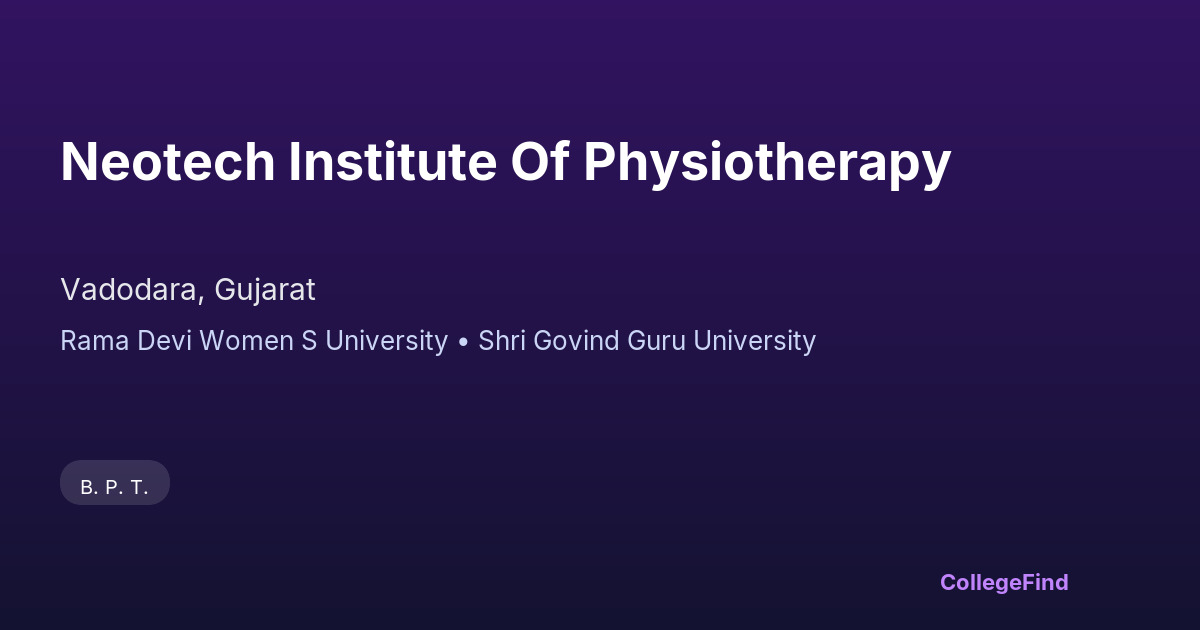 Neotech Institute Of Physiotherapy

Vadodara, Gujarat

Rama Devi Women S University • Shri Govind Guru University

B. P. T.

CollegeFind